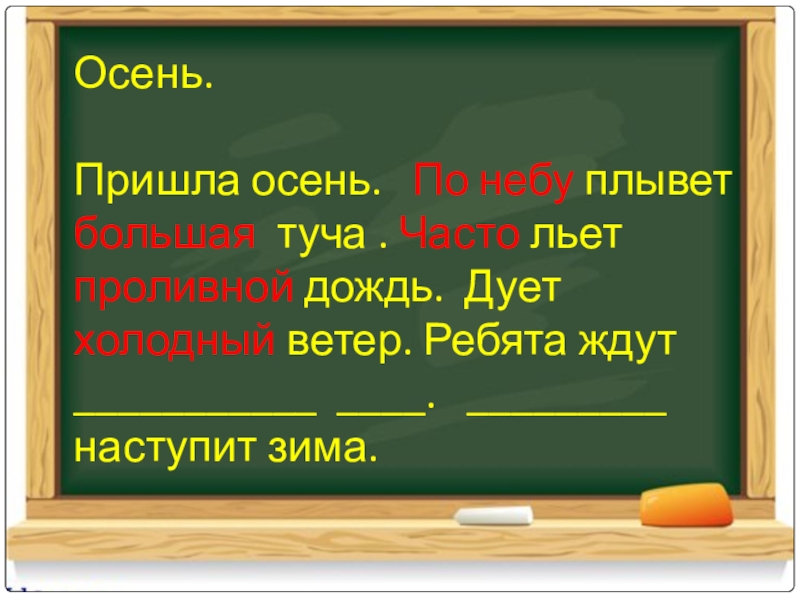 Осень.

Пришла осень. По небу плывет большая туча . Часто льет проливной дождь. Дует холодный ветер. Ребята ждут ____________ _____. __________ наступит зима.